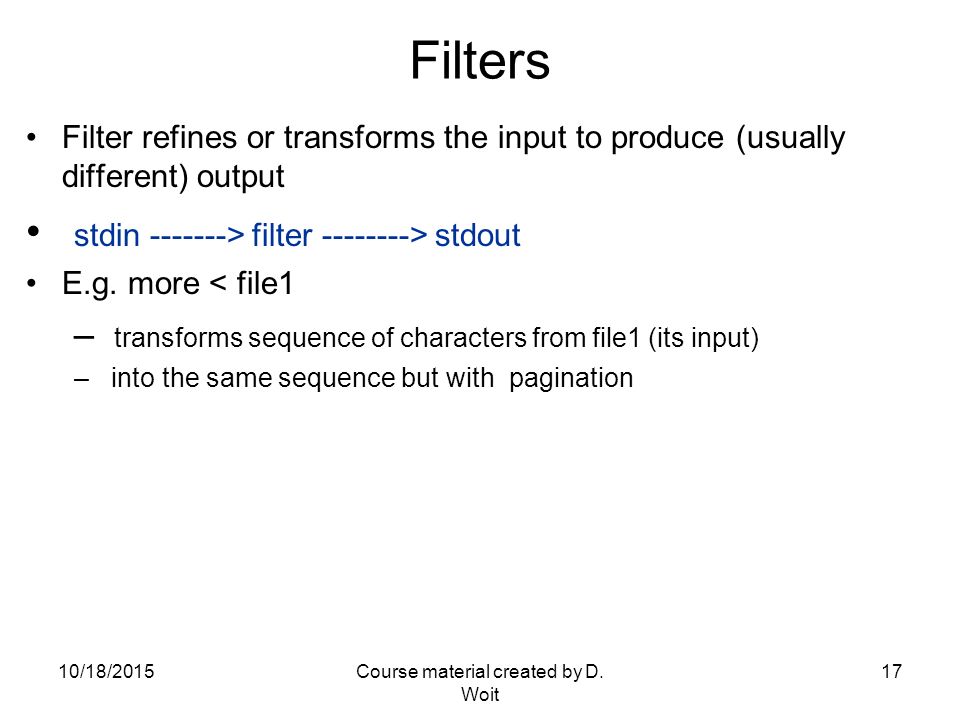 Filters

• Filter refines or transforms the input to produce (usually different) output

• stdin -------> filter --------> stdout

• E.g. more < file1

– transforms sequence of characters from file1 (its input)

– into the same sequence but with pagination

10/18/2015

Course material created by D. Woit

17